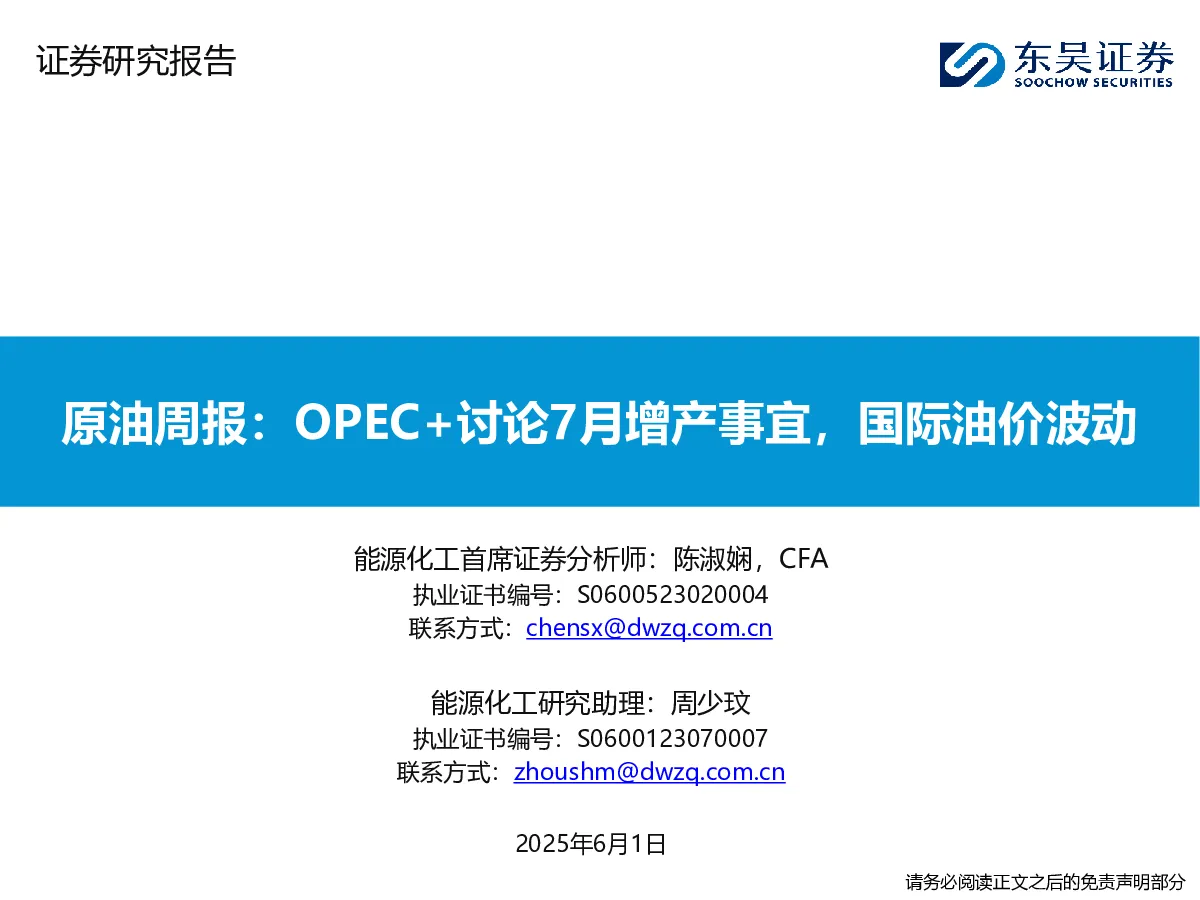 证券研究报告

东吴证券
SOOCHOW SECURITIES

原油周报：OPEC+讨论7月增产事宜，国际油价波动

能源化工首席证券分析师：陈淑娴，CFA
执业证书编号：S0600523020004
联系方式：chensx@dwzq.com.cn

能源化工研究助理：周少玟
执业证书编号：S0600123070007
联系方式：zhoushm@dwzq.com.cn

2025年6月1日

请务必阅读正文之后的免责声明部分